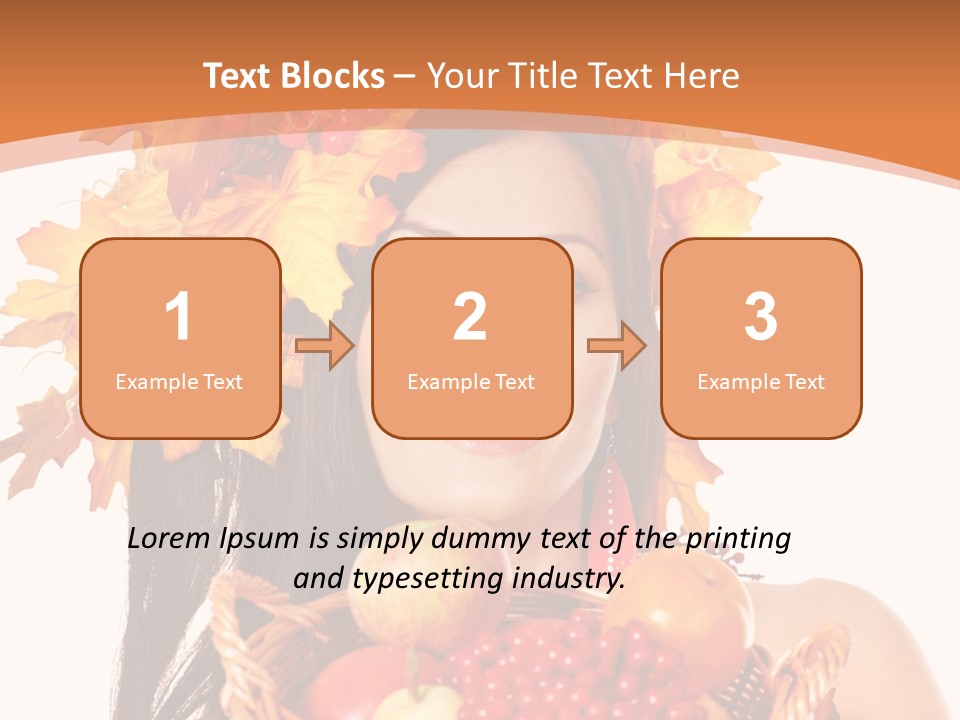 Text Blocks – Your Title Text Here

1
Example Text

2
Example Text

3
Example Text

Lorem Ipsum is simply dummy text of the printing and typesetting industry.